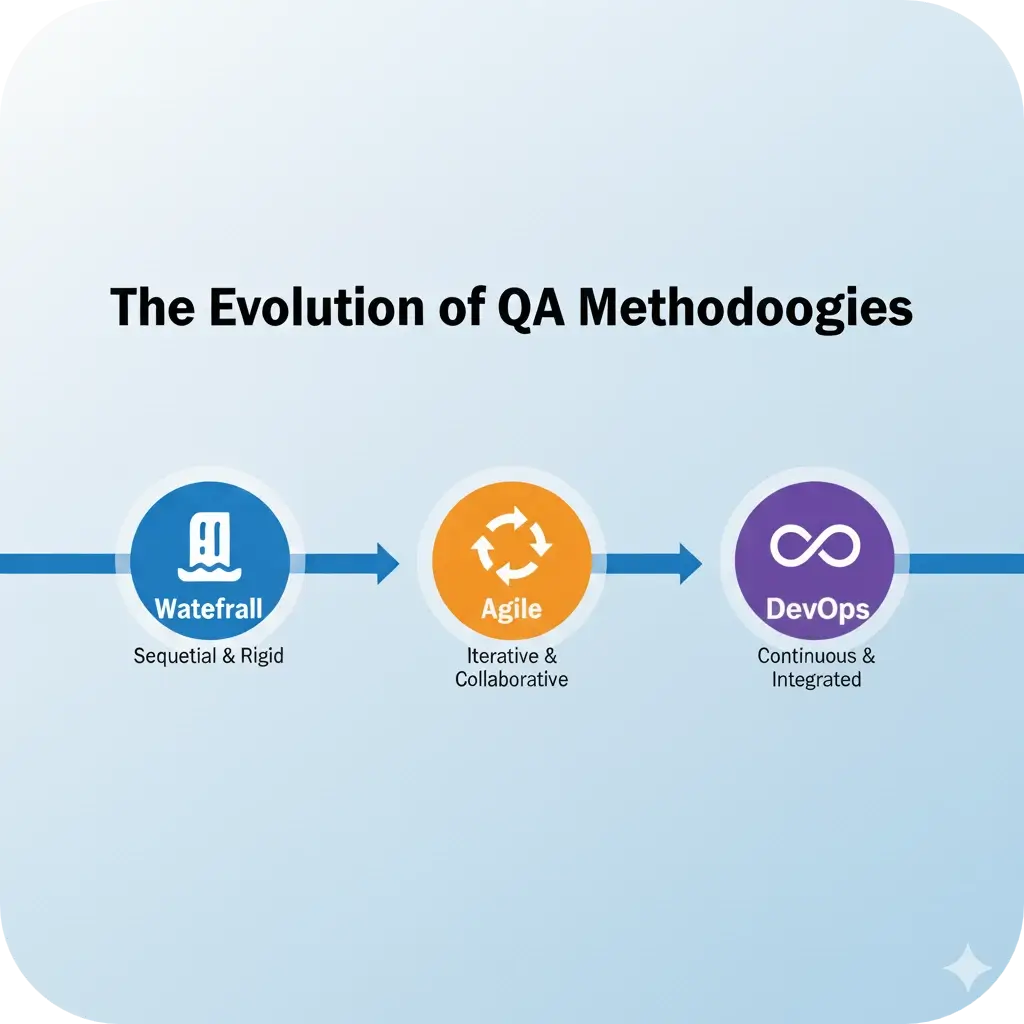 The Evolution of QA Methodoogies

Watefrall
Sequetial & Rigid

Agile
Iterative & Collaborative

DevOps
Continuous & Integrated